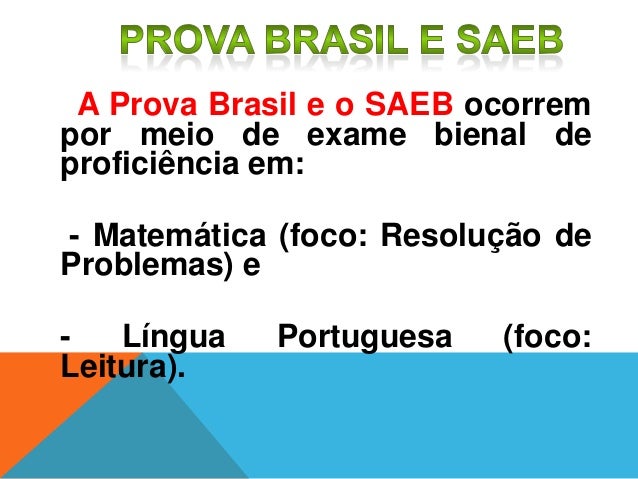 PROVA BRASIL E SAEB

A Prova Brasil e o SAEB ocorrem por meio de exame bienal de proficiência em:

- Matemática (foco: Resolução de Problemas) e

- Língua Portuguesa (foco: Leitura).